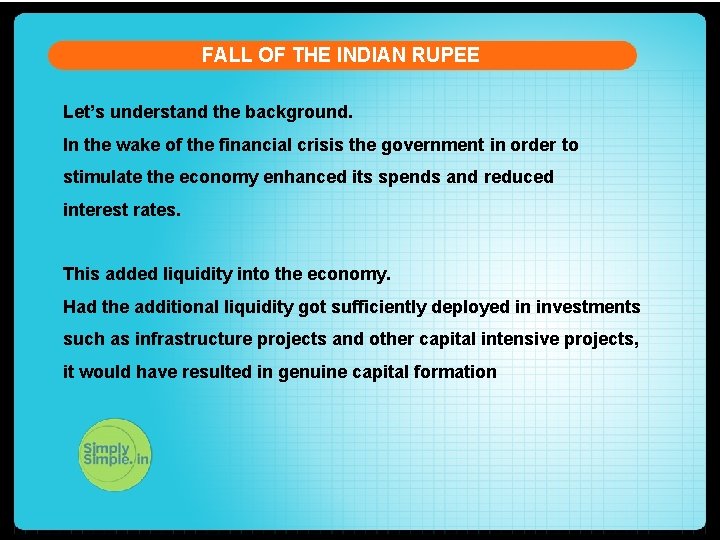 FALL OF THE INDIAN RUPEE

Let's understand the background.
In the wake of the financial crisis the government in order to stimulate the economy enhanced its spends and reduced interest rates.

This added liquidity into the economy.
Had the additional liquidity got sufficiently deployed in investments such as infrastructure projects and other capital intensive projects, it would have resulted in genuine capital formation

Simply Simple.in